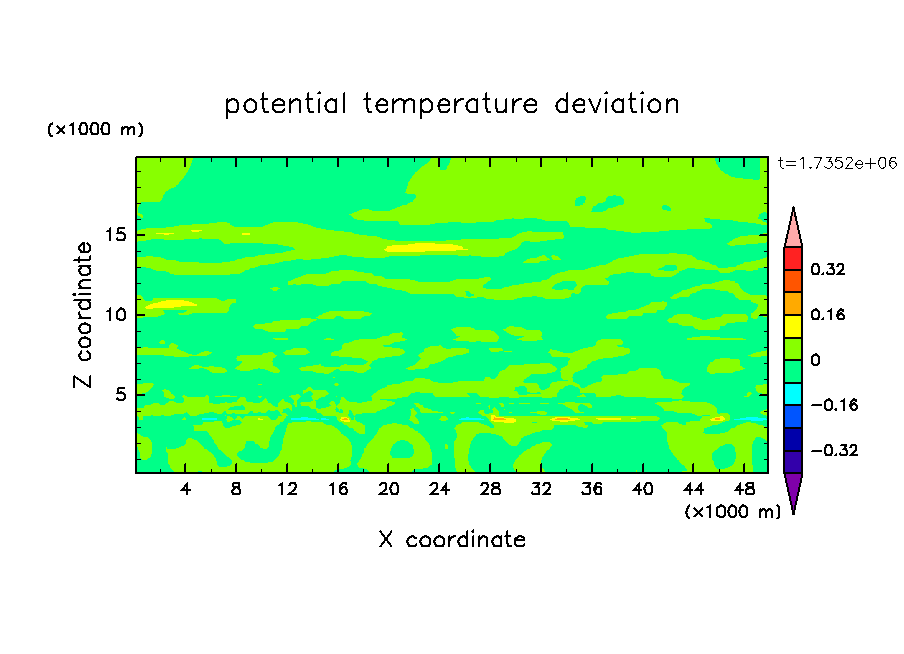 potential temperature deviation

(×1000 m)

t=1.7352e+06

Z coordinate

15
10
5

0.32
0.16
0
−0.16
−0.32

4 8 12 16 20 24 28 32 36 40 44 48

(×1000 m)

X coordinate